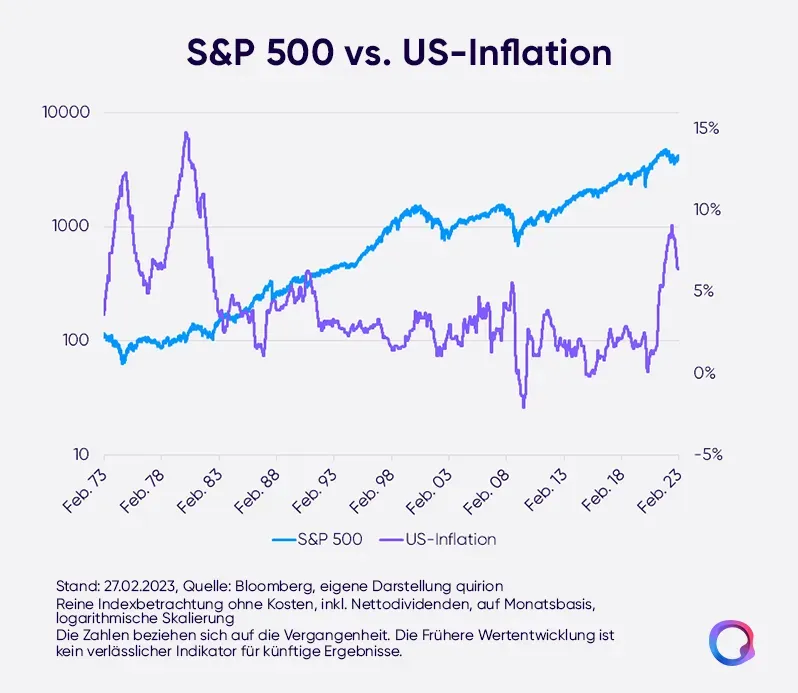 S&P 500 vs. US-Inflation

10000
1000
100
10

15%
10%
5%
0%
-5%

Feb. 73
Feb. 78
Feb. 83
Feb. 88
Feb. 93
Feb. 98
Feb. 03
Feb. 08
Feb. 13
Feb. 18
Feb. 23

S&P 500
US-Inflation

Stand: 27.02.2023, Quelle: Bloomberg, eigene Darstellung quirion
Reine Indexbetrachtung ohne Kosten, inkl. Nettodividenden, auf Monatsbasis, logarithmische Skalierung
Die Zahlen beziehen sich auf die Vergangenheit. Die Frühere Wertentwicklung ist kein verlässlicher Indikator für künftige Ergebnisse.